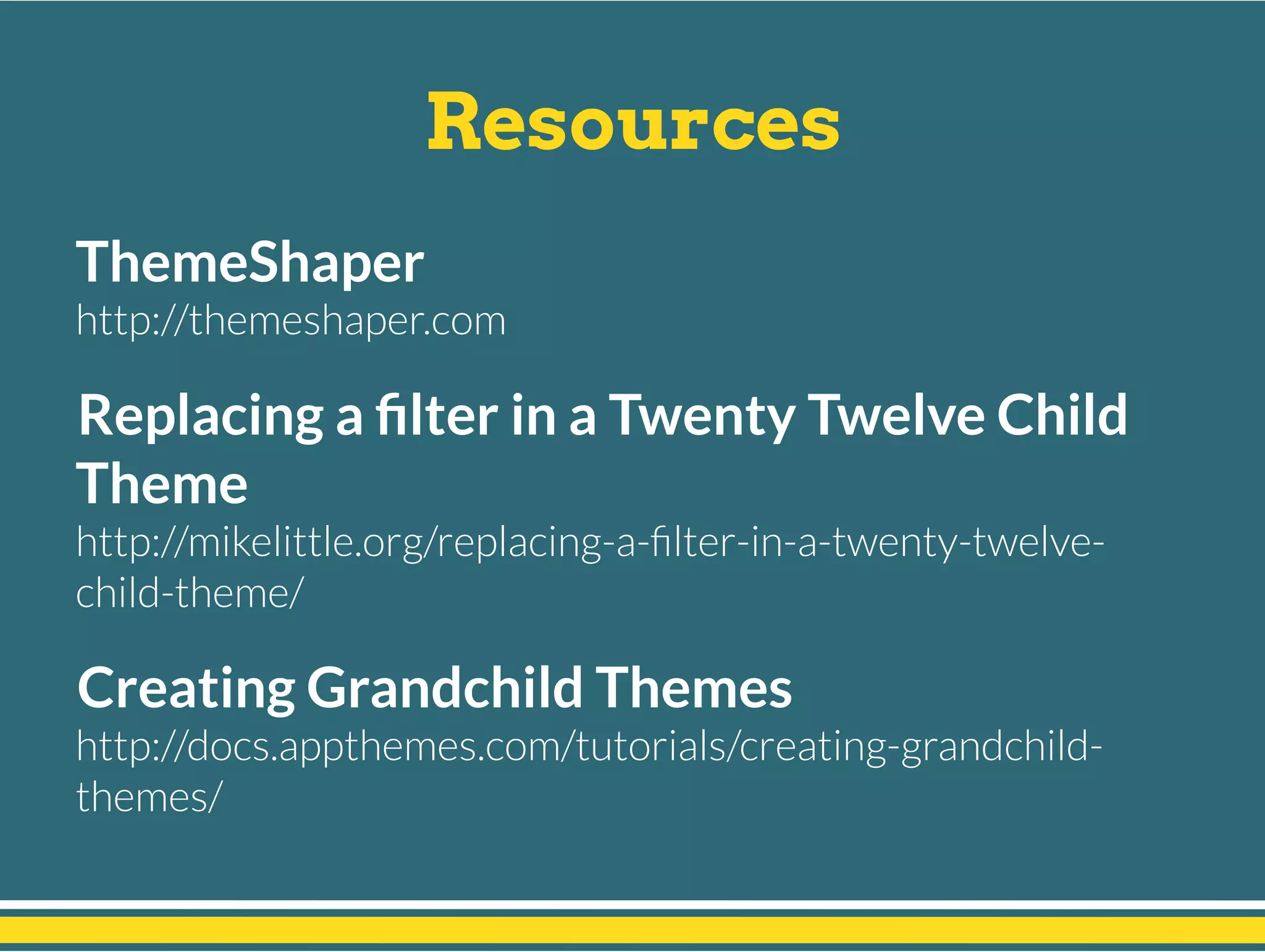 Resources

ThemeShaper
http://themeshaper.com

Replacing a filter in a Twenty Twelve Child Theme
http://mikelittle.org/replacing-a-filter-in-a-twenty-twelve-child-theme/

Creating Grandchild Themes
http://docs.appthemes.com/tutorials/creating-grandchild-themes/